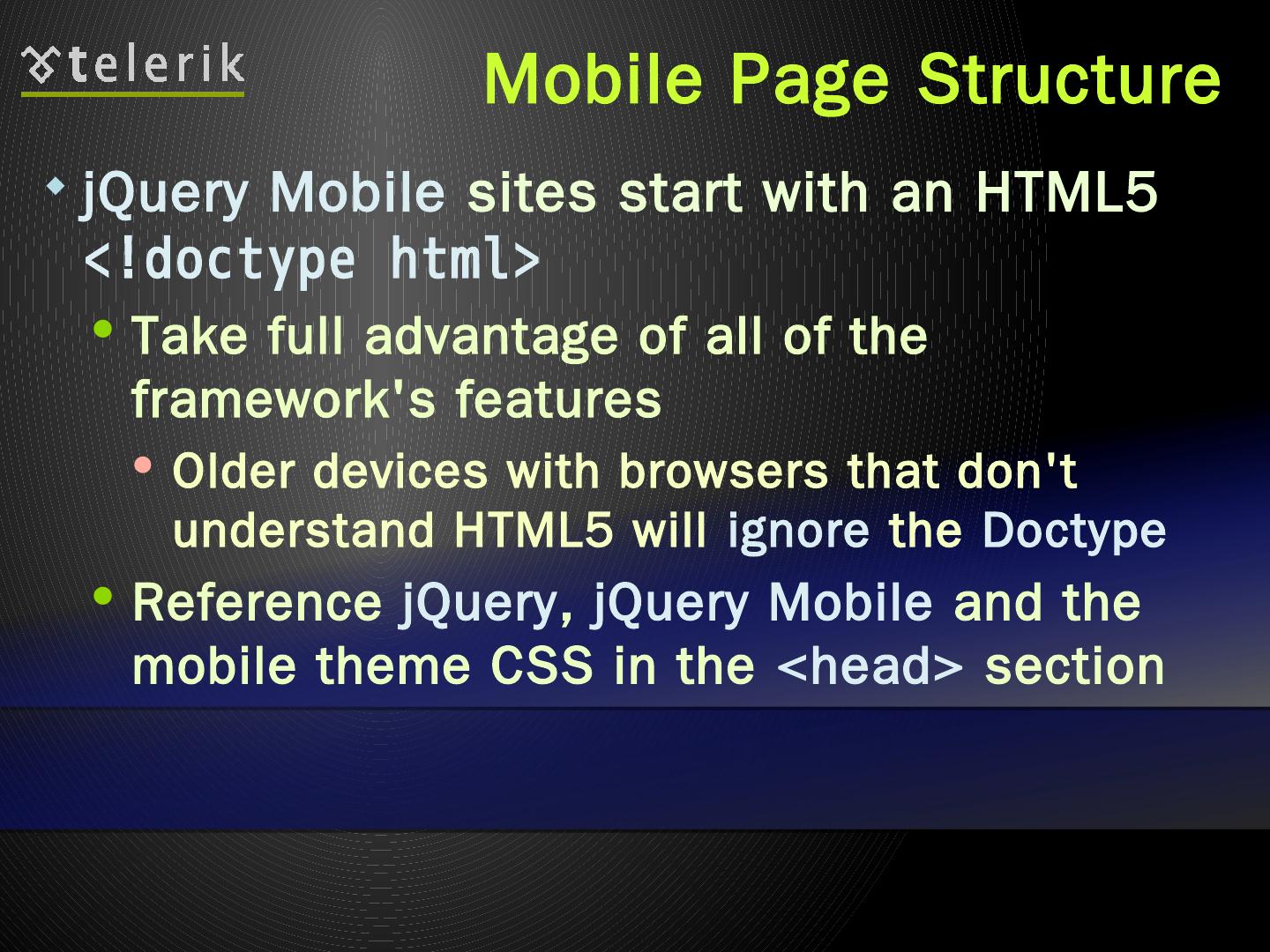 telerik

Mobile Page Structure

jQuery Mobile sites start with an HTML5 <!doctype html>

Take full advantage of all of the framework's features

Older devices with browsers that don't understand HTML5 will ignore the Doctype

Reference jQuery, jQuery Mobile and the mobile theme CSS in the <head> section